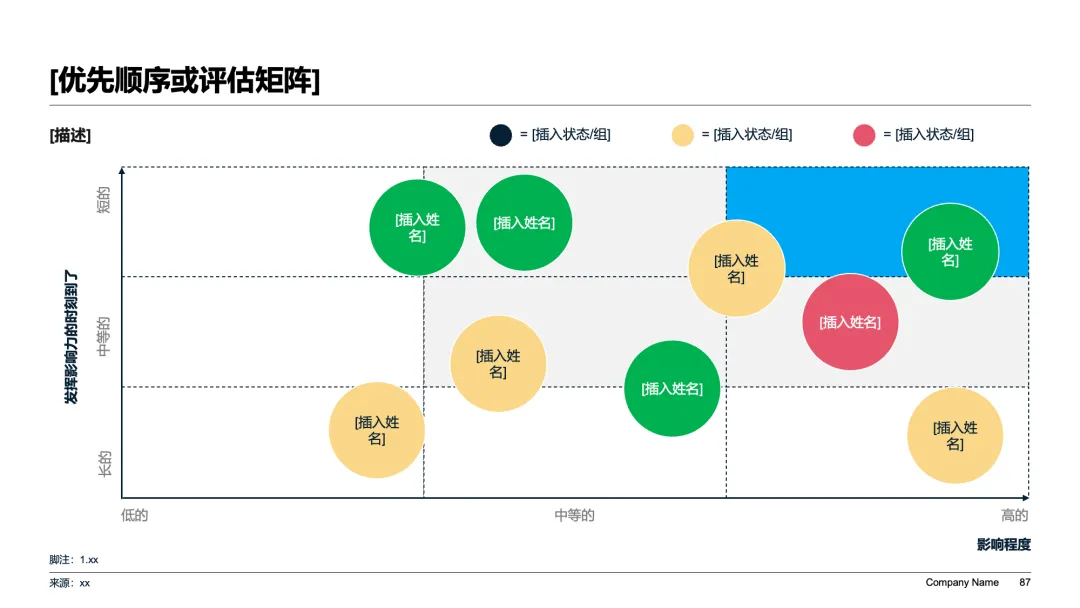 [优先顺序或评估矩阵]

[描述]

= [插入状态/组]

= [插入状态/组]

= [插入状态/组]

发挥影响力的时刻到了

短的

中等的

长的

[插入姓名]

[插入姓名]

[插入姓名]

[插入姓名]

[插入姓名]

[插入姓名]

[插入姓名]

[插入姓名]

[插入姓名]

低的

中等的

高的

影响程度

脚注：1.xx

来源：xx

Company Name 87